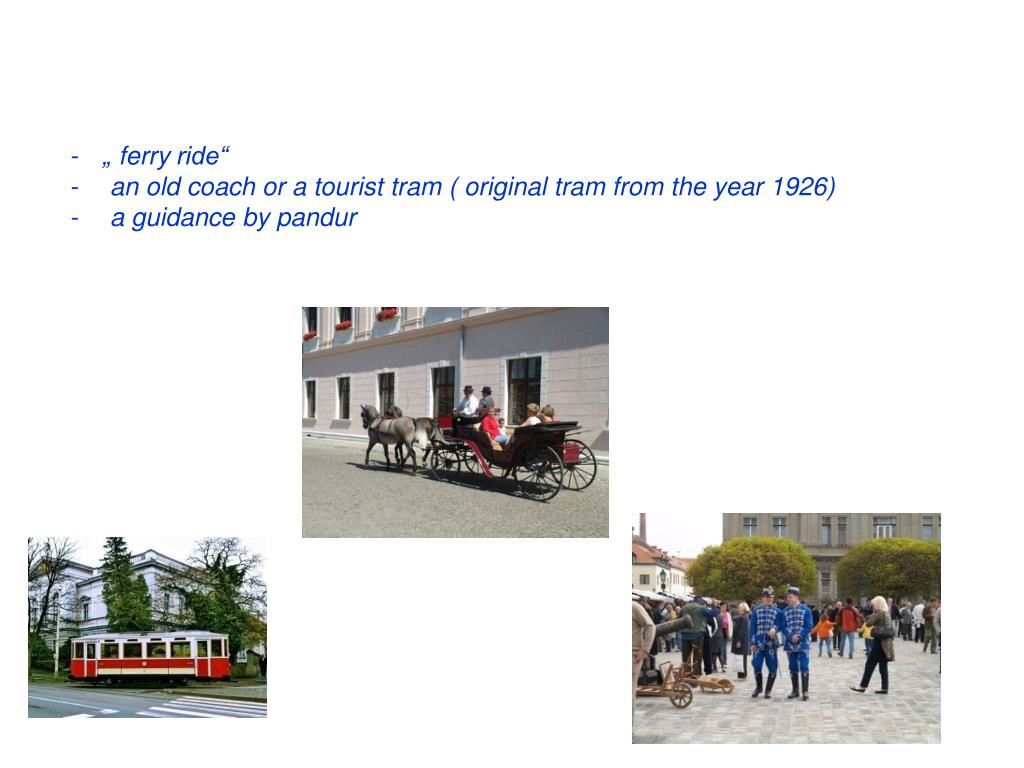 - „ ferry ride“
- an old coach or a tourist tram ( original tram from the year 1926)
- a guidance by pandur